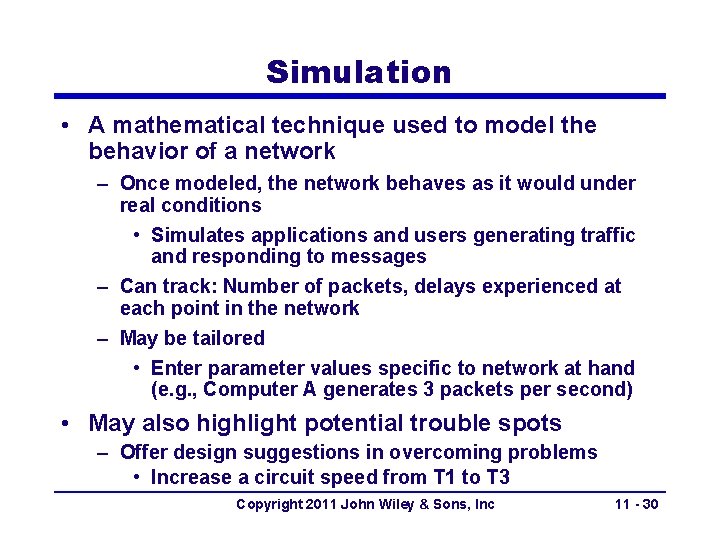 Simulation

• A mathematical technique used to model the behavior of a network

– Once modeled, the network behaves as it would under real conditions

• Simulates applications and users generating traffic and responding to messages

– Can track: Number of packets, delays experienced at each point in the network

– May be tailored

• Enter parameter values specific to network at hand (e.g., Computer A generates 3 packets per second)

• May also highlight potential trouble spots

– Offer design suggestions in overcoming problems

• Increase a circuit speed from T1 to T3

Copyright 2011 John Wiley & Sons, Inc

11 - 30